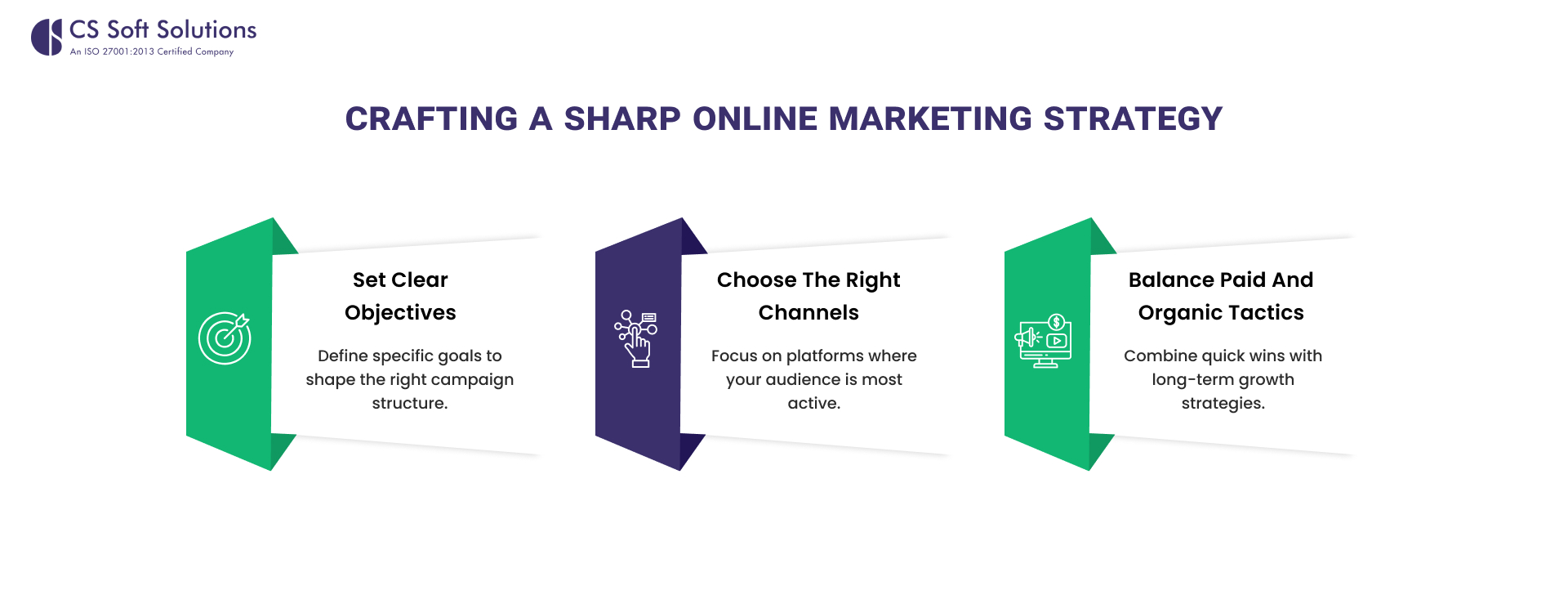 CS Soft Solutions
An ISO 27001:2013 Certified Company

CRAFTING A SHARP ONLINE MARKETING STRATEGY

Set Clear Objectives

Define specific goals to shape the right campaign structure.

Choose The Right Channels

Focus on platforms where your audience is most active.

Balance Paid And Organic Tactics

Combine quick wins with long-term growth strategies.